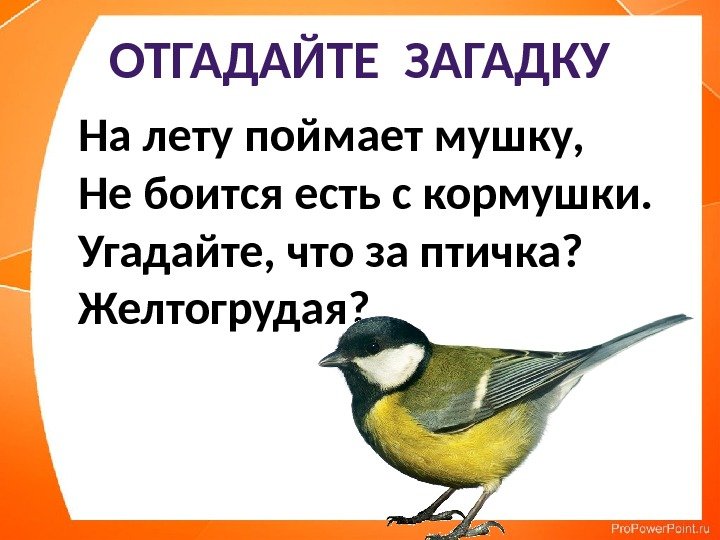 ОТГАДАЙТЕ ЗАГАДКУ

На лету поймает мушку,
Не боится есть с кормушки.
Угадайте, что за птичка?
Желтогрудая?

ProPowerPoint.ru